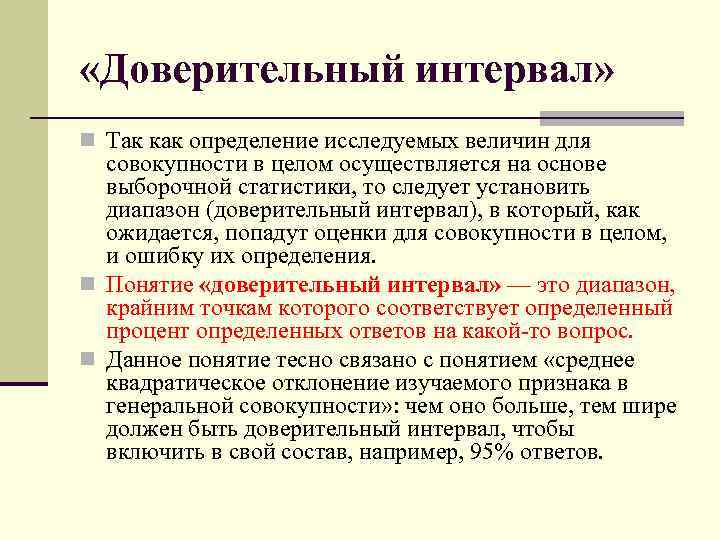 «Доверительный интервал»

Так как определение исследуемых величин для совокупности в целом осуществляется на основе выборочной статистики, то следует установить диапазон (доверительный интервал), в который, как ожидается, попадут оценки для совокупности в целом, и ошибку их определения.

Понятие «доверительный интервал» — это диапазон, крайним точкам которого соответствует определенный процент определенных ответов на какой-то вопрос.

Данное понятие тесно связано с понятием «среднее квадратическое отклонение изучаемого признака в генеральной совокупности»: чем оно больше, тем шире должен быть доверительный интервал, чтобы включить в свой состав, например, 95% ответов.